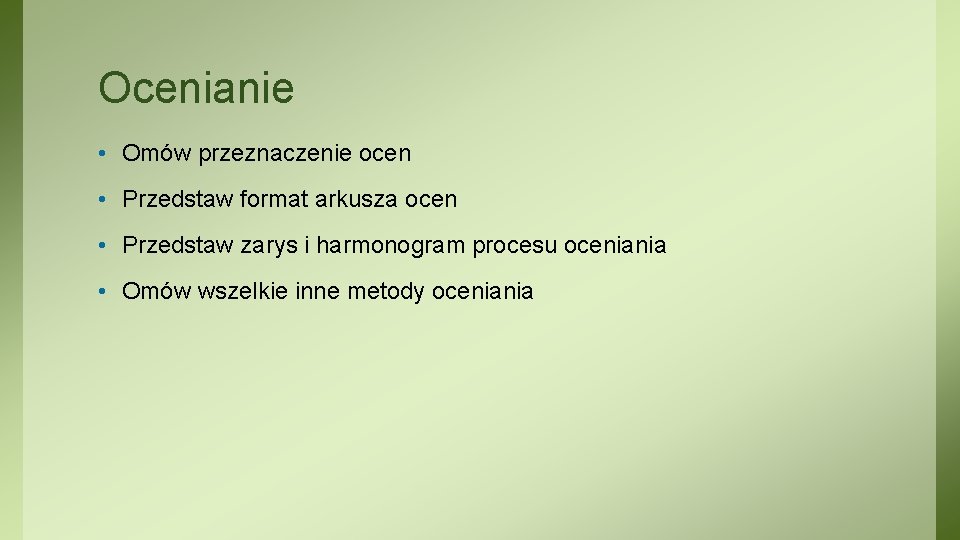 Ocenianie

• Omów przeznaczenie ocen
• Przedstaw format arkusza ocen
• Przedstaw zarys i harmonogram procesu oceniania
• Omów wszelkie inne metody oceniania